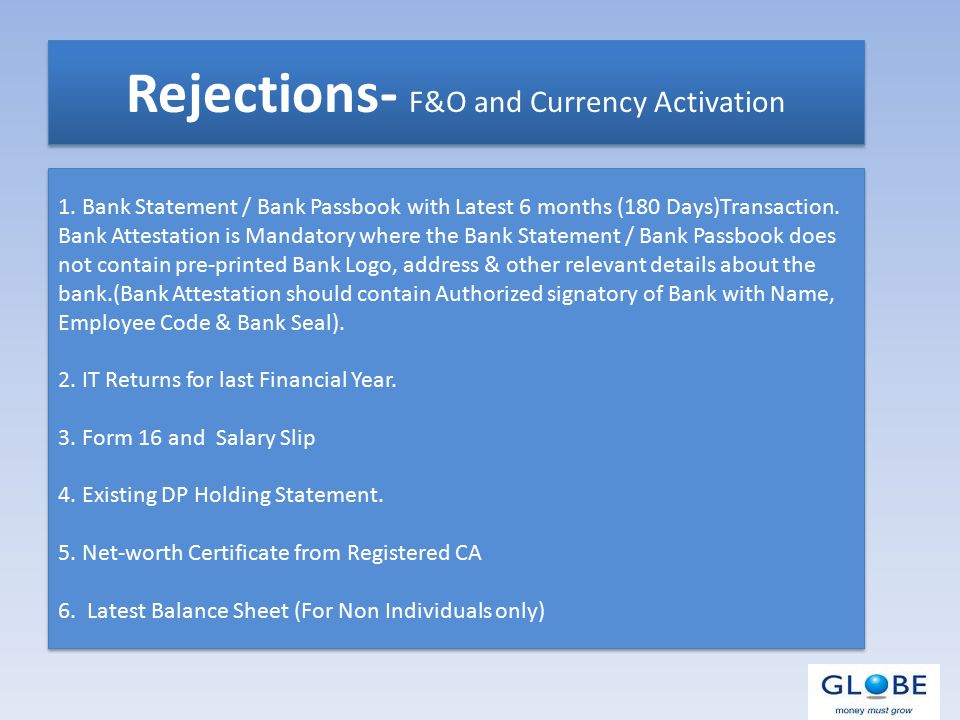 Rejections- F&O and Currency Activation

1. Bank Statement / Bank Passbook with Latest 6 months (180 Days)Transaction. Bank Attestation is Mandatory where the Bank Statement / Bank Passbook does not contain pre-printed Bank Logo, address & other relevant details about the bank.(Bank Attestation should contain Authorized signatory of Bank with Name, Employee Code & Bank Seal).

2. IT Returns for last Financial Year.

3. Form 16 and Salary Slip

4. Existing DP Holding Statement.

5. Net-worth Certificate from Registered CA

6. Latest Balance Sheet (For Non Individuals only)

GLOBE
money must grow